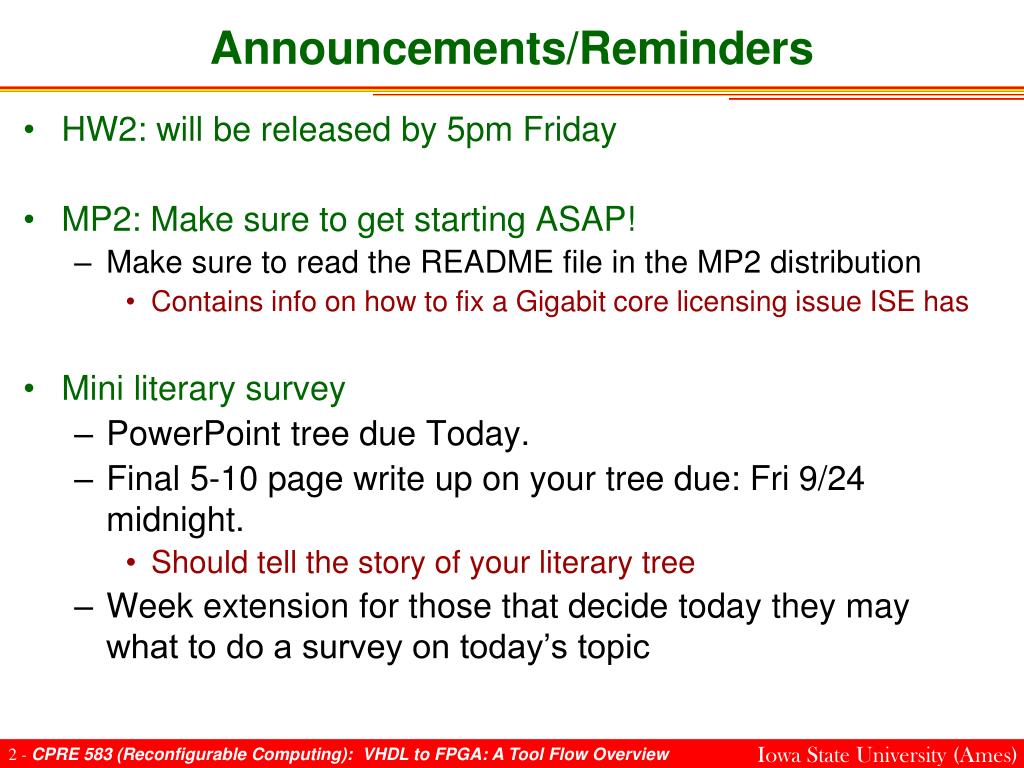 Announcements/Reminders

• HW2: will be released by 5pm Friday

• MP2: Make sure to get starting ASAP!
– Make sure to read the README file in the MP2 distribution
• Contains info on how to fix a Gigabit core licensing issue ISE has

• Mini literary survey
– PowerPoint tree due Today.
– Final 5-10 page write up on your tree due: Fri 9/24 midnight.
• Should tell the story of your literary tree
– Week extension for those that decide today they may what to do a survey on today's topic

2 - CPRE 583 (Reconfigurable Computing): VHDL to FPGA: A Tool Flow Overview

Iowa State University (Ames)